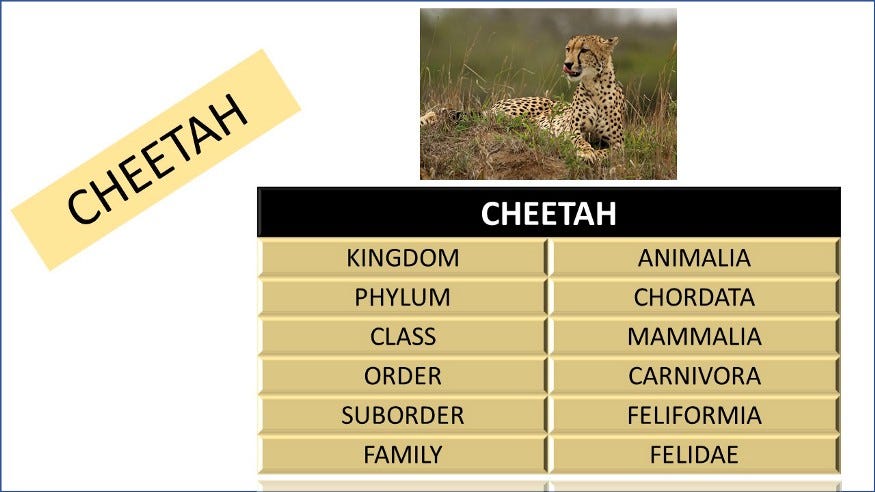 CHEETAH

| CHEETAH | |
|---|---|
| KINGDOM | ANIMALIA |
| PHYLUM | CHORDATA |
| CLASS | MAMMALIA |
| ORDER | CARNIVORA |
| SUBORDER | FELIFORMIA |
| FAMILY | FELIDAE |